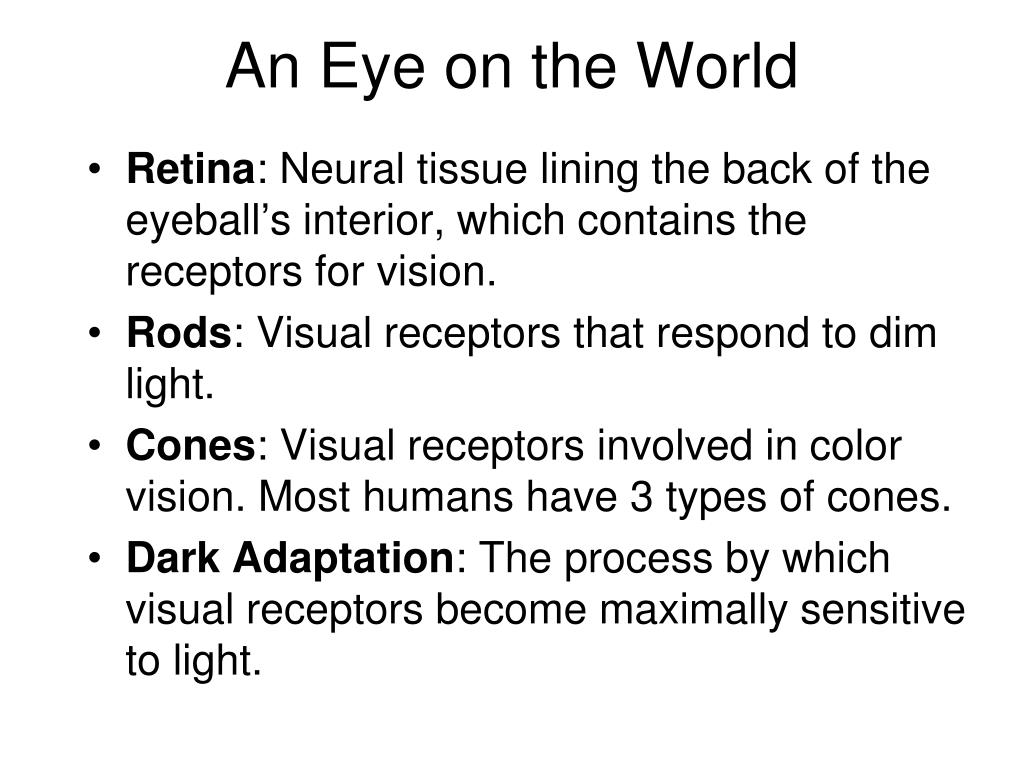 An Eye on the World

• Retina: Neural tissue lining the back of the eyeball’s interior, which contains the receptors for vision.

• Rods: Visual receptors that respond to dim light.

• Cones: Visual receptors involved in color vision. Most humans have 3 types of cones.

• Dark Adaptation: The process by which visual receptors become maximally sensitive to light.